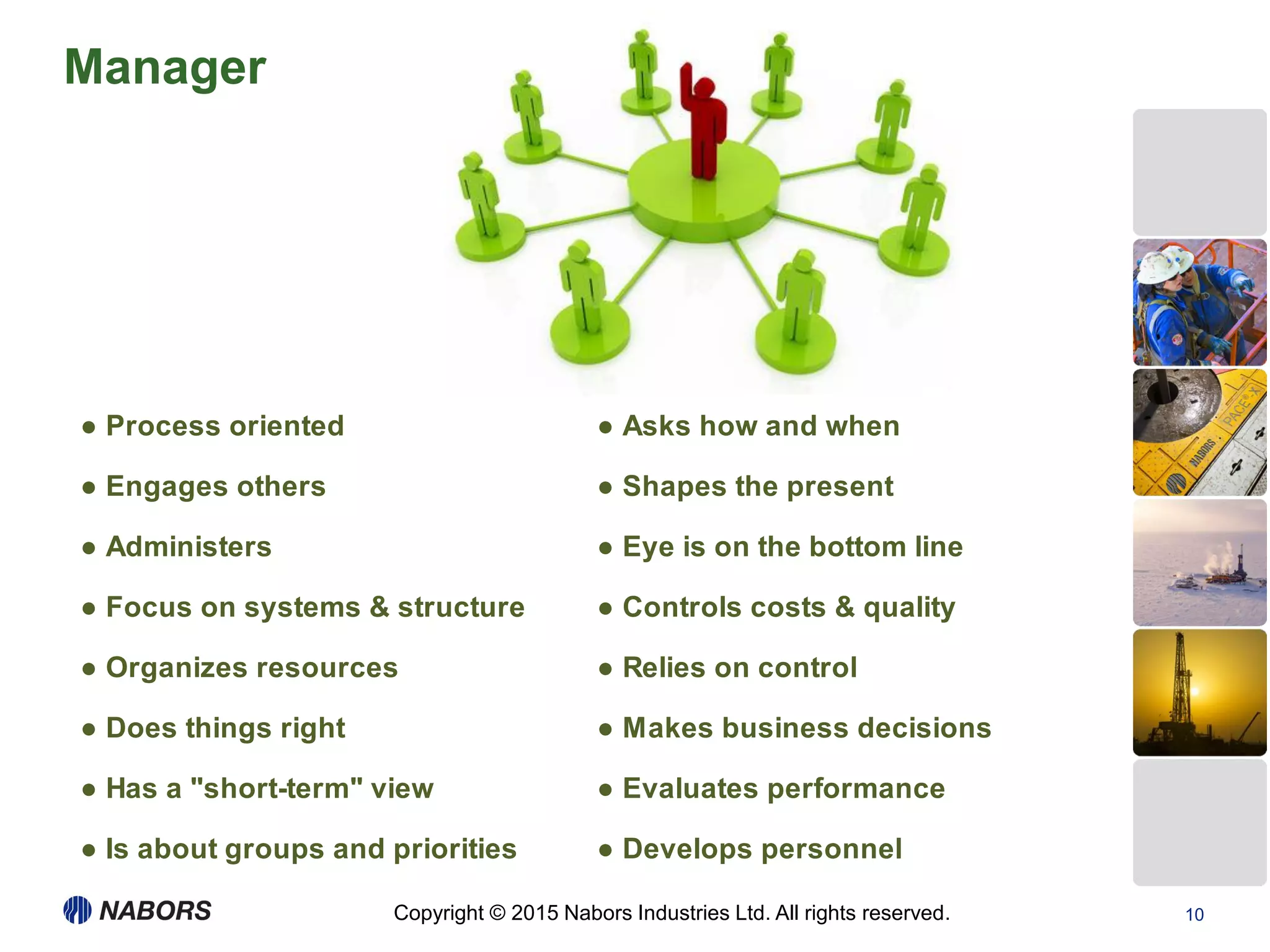 Manager

● Process oriented
● Engages others
● Administers
● Focus on systems & structure
● Organizes resources
● Does things right
● Has a "short-term" view
● Is about groups and priorities

● Asks how and when
● Shapes the present
● Eye is on the bottom line
● Controls costs & quality
● Relies on control
● Makes business decisions
● Evaluates performance
● Develops personnel

NABORS
PACE®-X

NABORS

Copyright © 2015 Nabors Industries Ltd. All rights reserved.

10